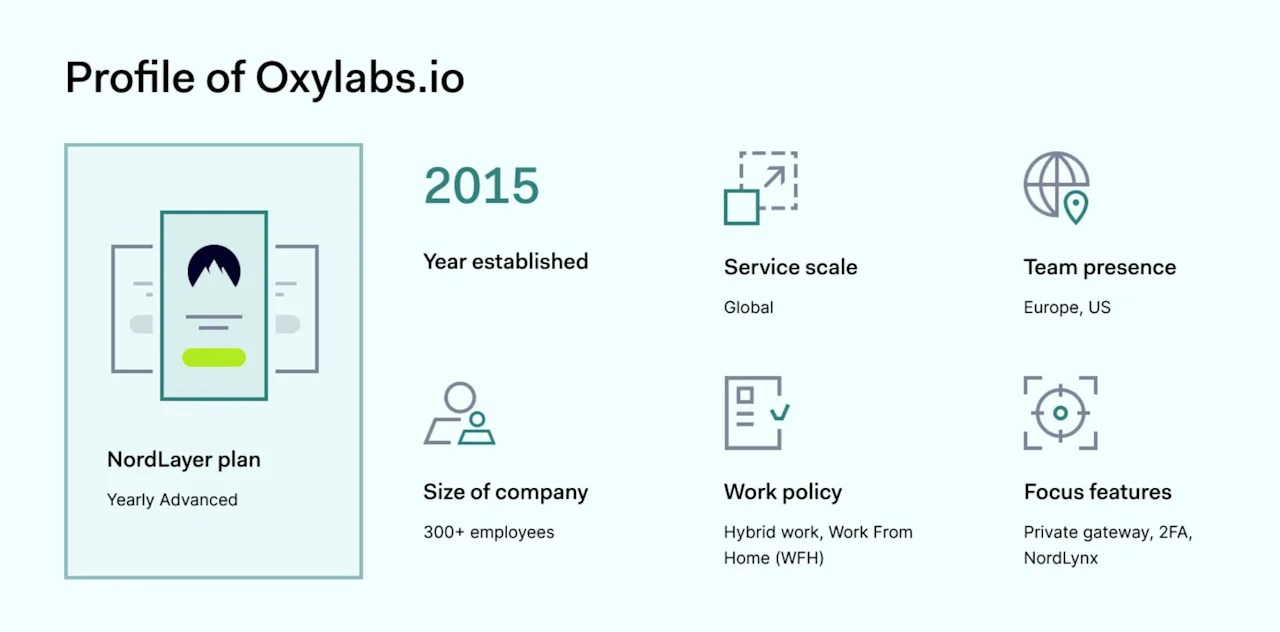 Profile of Oxylabs.io

NordLayer plan

Yearly Advanced

2015

Year established

Service scale

Global

Team presence

Europe, US

Size of company

300+ employees

Work policy

Hybrid work, Work From Home (WFH)

Focus features

Private gateway, 2FA, NordLynx